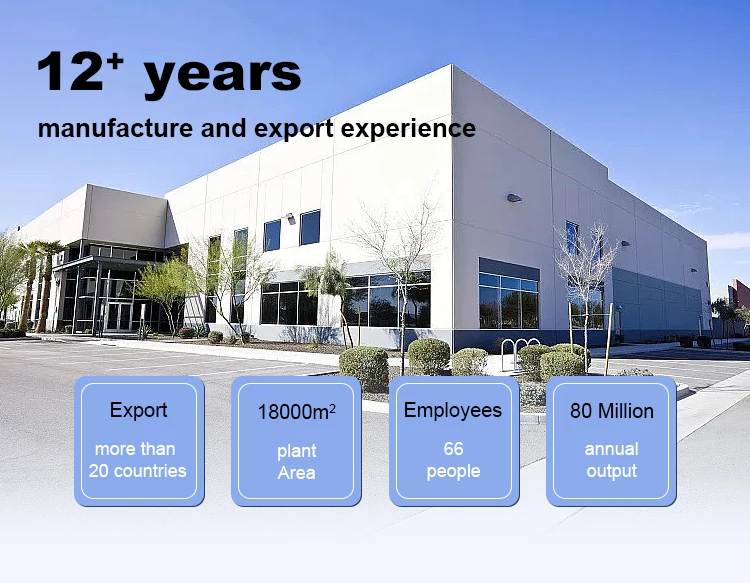 $12^+$ years

manufacture and export experience

Export

more than 20 countries

$18000m^2$

plant Area

Employees

66 people

80 Million

annual output